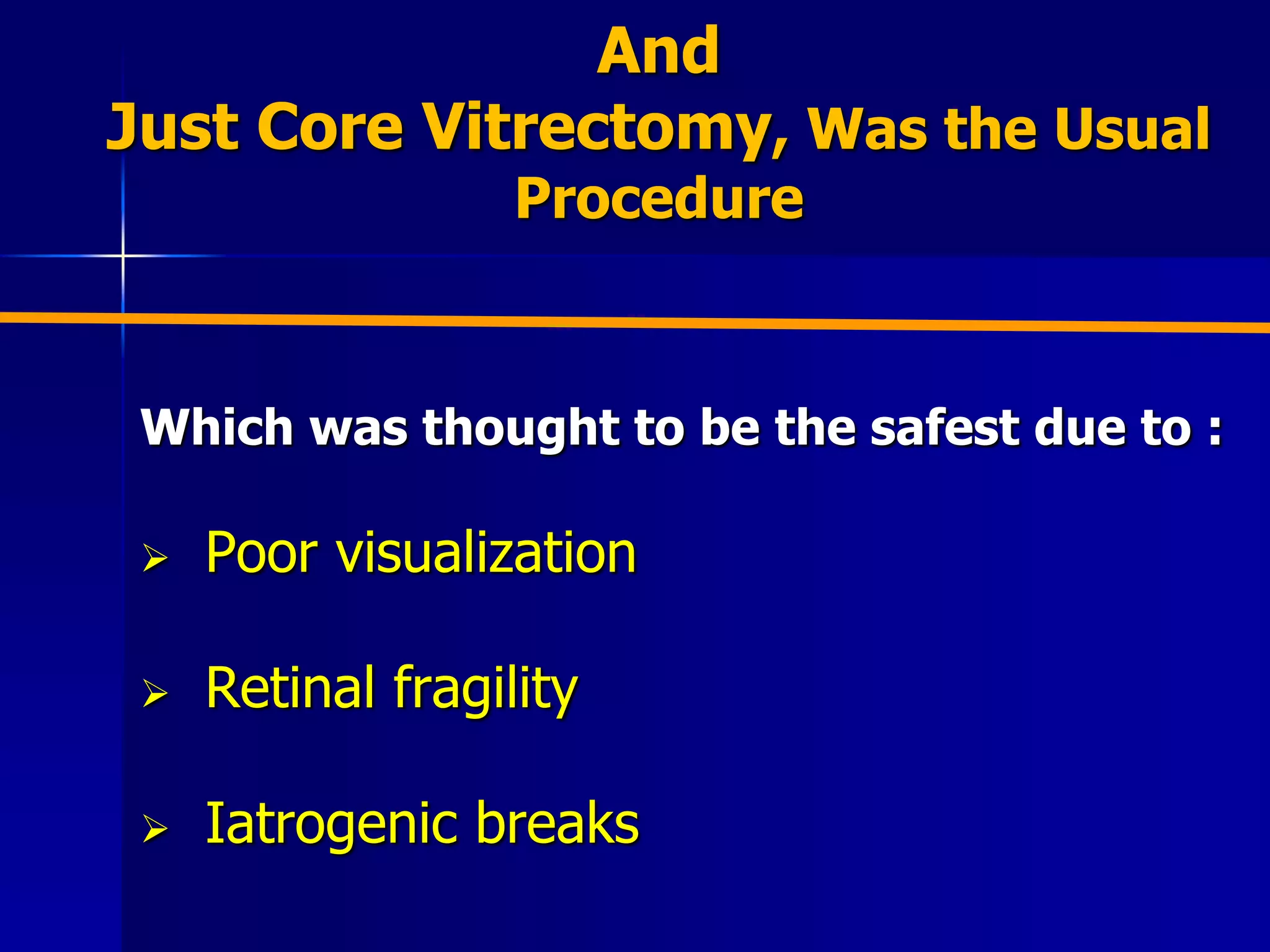 And
Just Core Vitrectomy, Was the Usual Procedure

Which was thought to be the safest due to :

➢ Poor visualization

➢ Retinal fragility

➢ Iatrogenic breaks